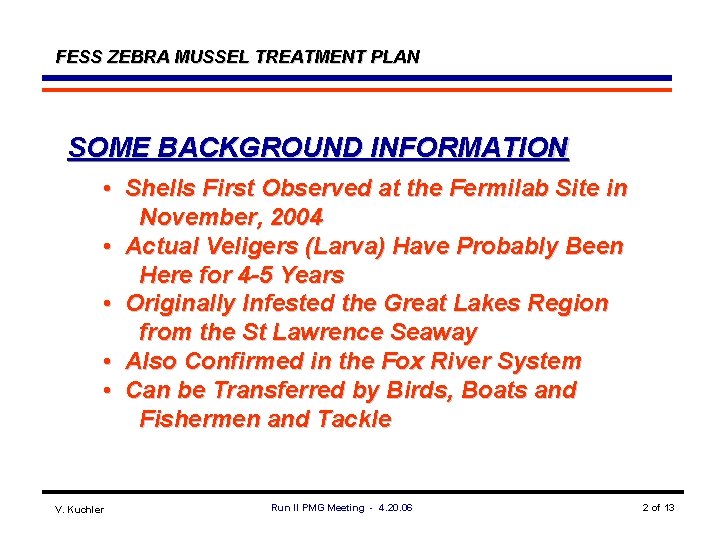 FESS ZEBRA MUSSEL TREATMENT PLAN

SOME BACKGROUND INFORMATION

• Shells First Observed at the Fermilab Site in November, 2004
• Actual Veligers (Larva) Have Probably Been Here for 4-5 Years
• Originally Infested the Great Lakes Region from the St Lawrence Seaway
• Also Confirmed in the Fox River System
• Can be Transferred by Birds, Boats and Fishermen and Tackle

V. Kuchler

Run II PMG Meeting - 4.20.06

2 of 13